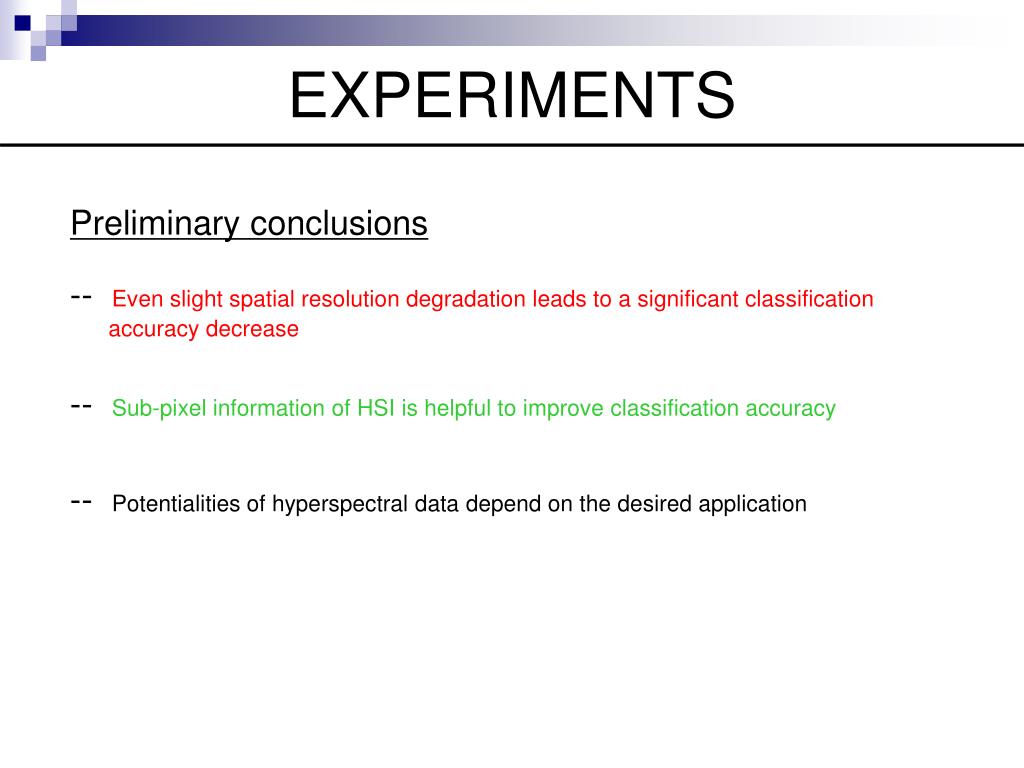 EXPERIMENTS

Preliminary conclusions

-- Even slight spatial resolution degradation leads to a significant classification accuracy decrease

-- Sub-pixel information of HSI is helpful to improve classification accuracy

-- Potentialities of hyperspectral data depend on the desired application